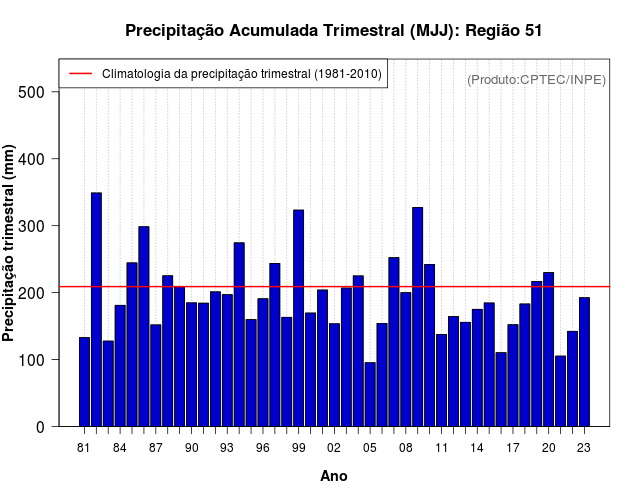 Precipitação Acumulada Trimestral (MJJ): Região 51

Climatologia da precipitação trimestral (1981-2010)

(Produto:CPTEC/INPE)

Precipitação trimestral (mm)

500
400
300
200
100
0

81 84 87 90 93 96 99 02 05 08 11 14 17 20 23

Ano